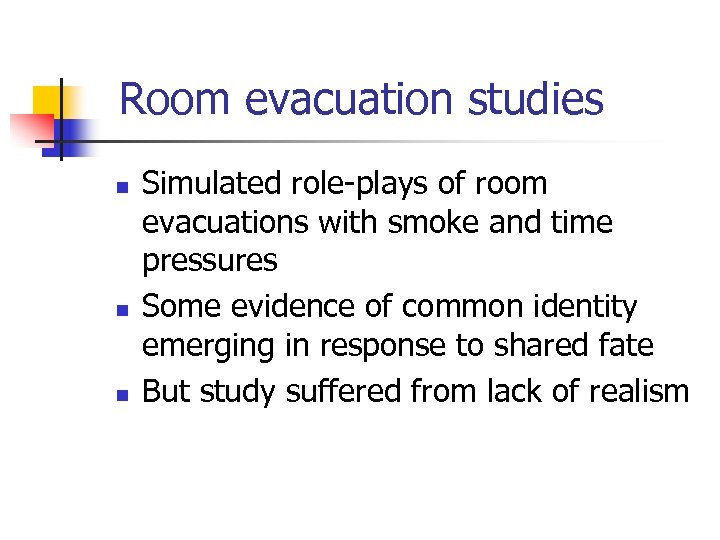 Room evacuation studies

- Simulated role-plays of room evacuations with smoke and time pressures
- Some evidence of common identity emerging in response to shared fate
- But study suffered from lack of realism